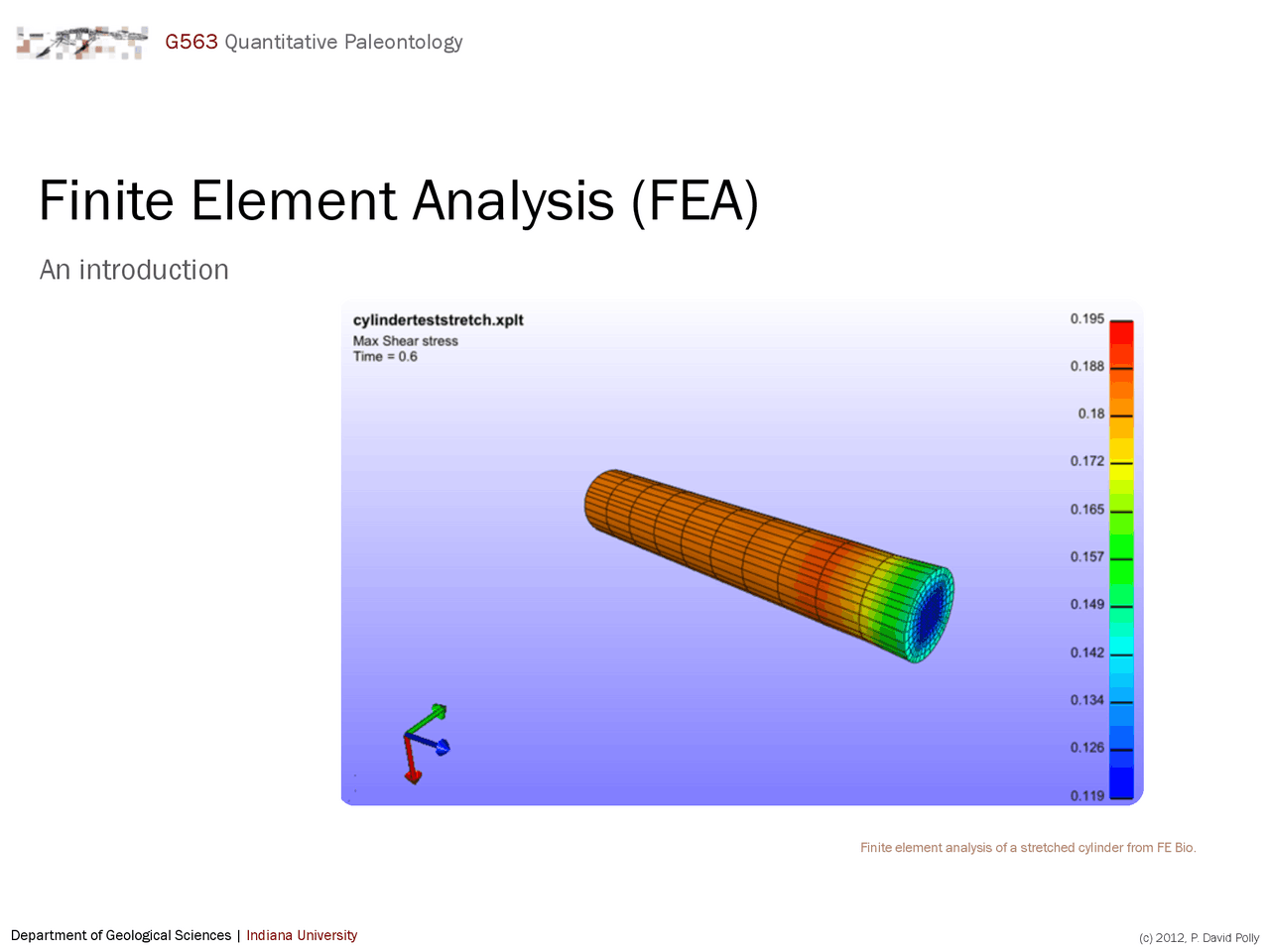 G563 Quantitative Paleontology

Finite Element Analysis (FEA)

An introduction

cylinderteststretch.xplt
Max Shear stress
Time = 0.6

0.195
0.188
0.18
0.172
0.165
0.157
0.149
0.142
0.134
0.126
0.119

Finite element analysis of a stretched cylinder from FE Bio.

Department of Geological Sciences | Indiana University

(c) 2012, P. David Polly